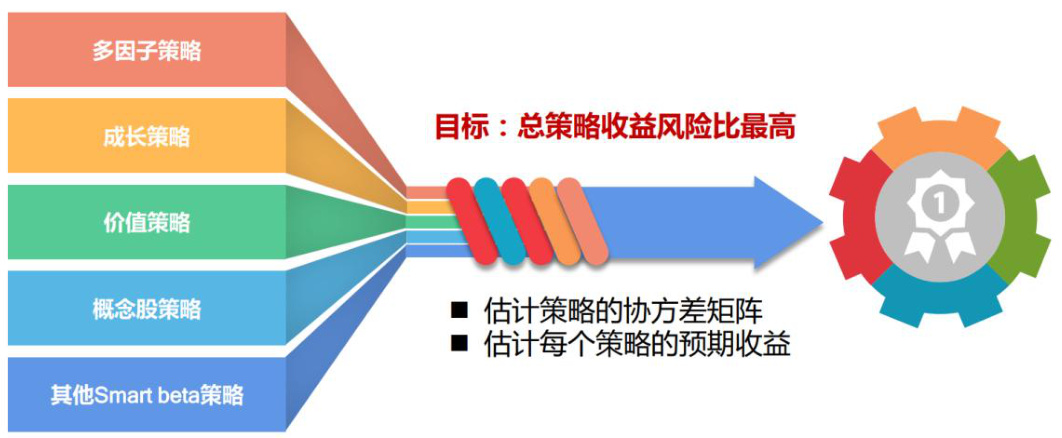 多因子策略

成长策略

价值策略

概念股策略

其他Smart beta策略

目标：总策略收益风险比最高

■ 估计策略的协方差矩阵
■ 估计每个策略的预期收益

1